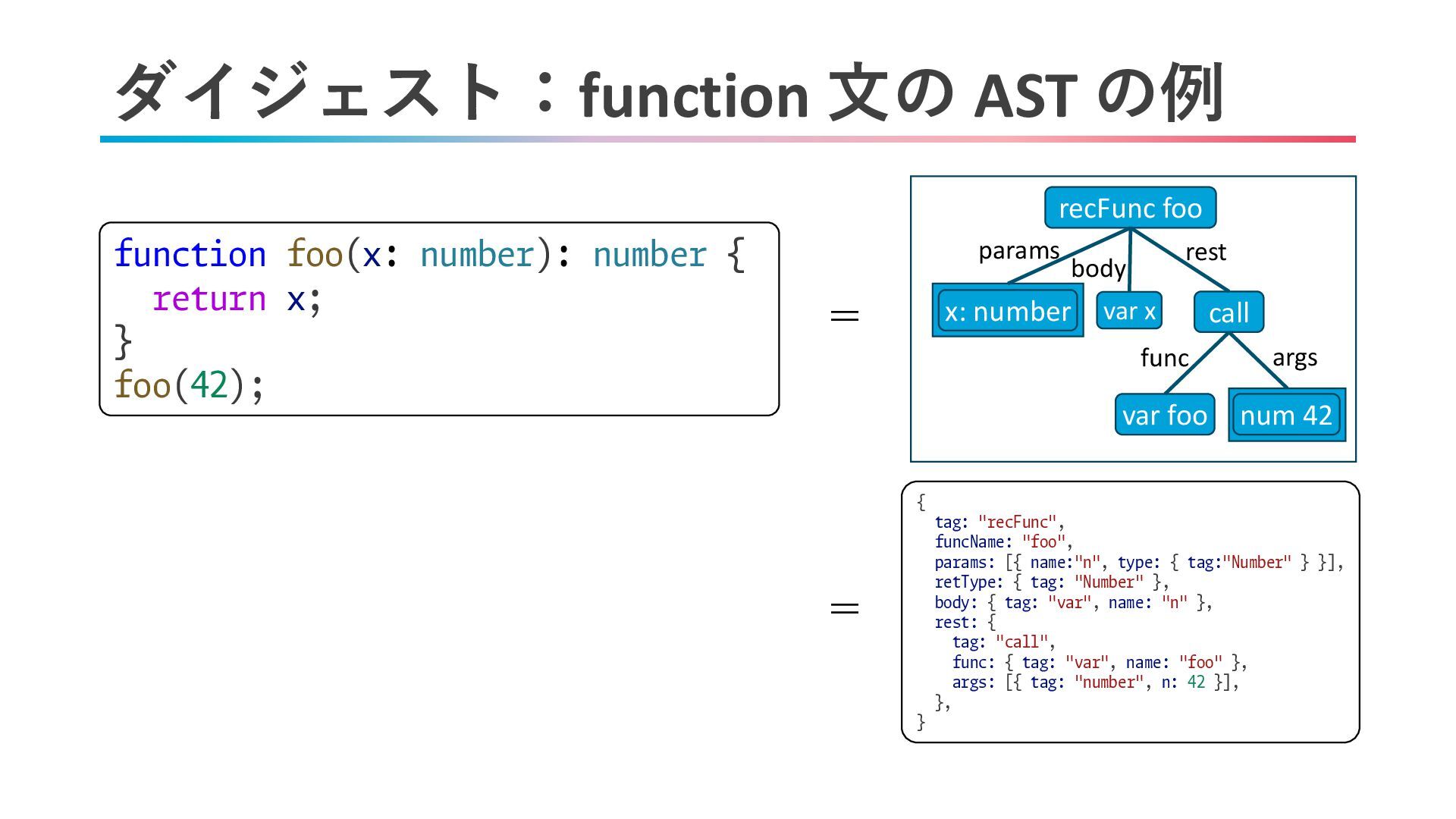 ダイジェスト：function 文の AST の例

function foo(x: number): number {
  return x;
}
foo(42);

＝

recFunc foo
params
body
rest
x: number
var x
call
func
args
var foo
num 42

＝

{
  tag: "recFunc",
  funcName: "foo",
  params: [{ name:"n", type: { tag:"Number" } }],
  retType: { tag: "Number" },
  body: { tag: "var", name: "n" },
  rest: {
    tag: "call",
    func: { tag: "var", name: "foo" },
    args: [{ tag: "number", n: 42 }],
  },
}